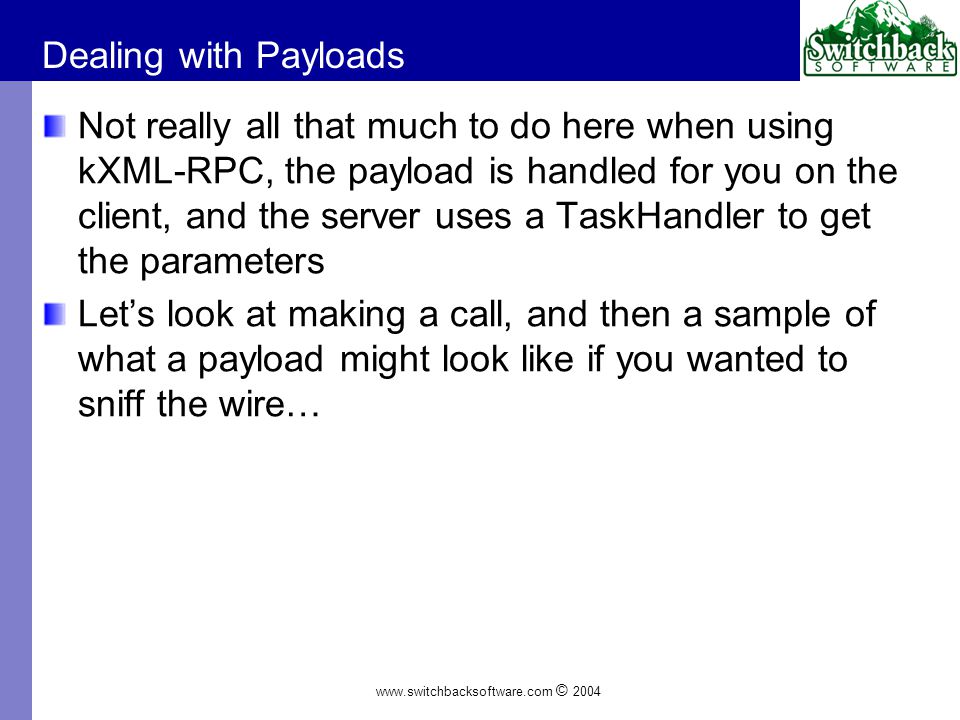 Dealing with Payloads

Switchback SOFTWARE

Not really all that much to do here when using kXML-RPC, the payload is handled for you on the client, and the server uses a TaskHandler to get the parameters

Let’s look at making a call, and then a sample of what a payload might look like if you wanted to sniff the wire…

www.switchbacksoftware.com © 2004